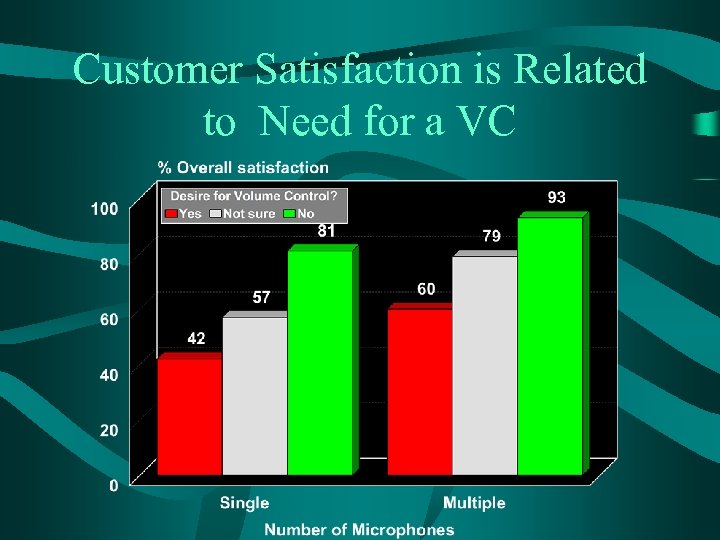 Customer Satisfaction is Related to Need for a VC

% Overall satisfaction

Desire for Volume Control?
Yes Not sure No

100
80
60
40
20
0

42
57
81
60
79
93

Single
Multiple

Number of Microphones